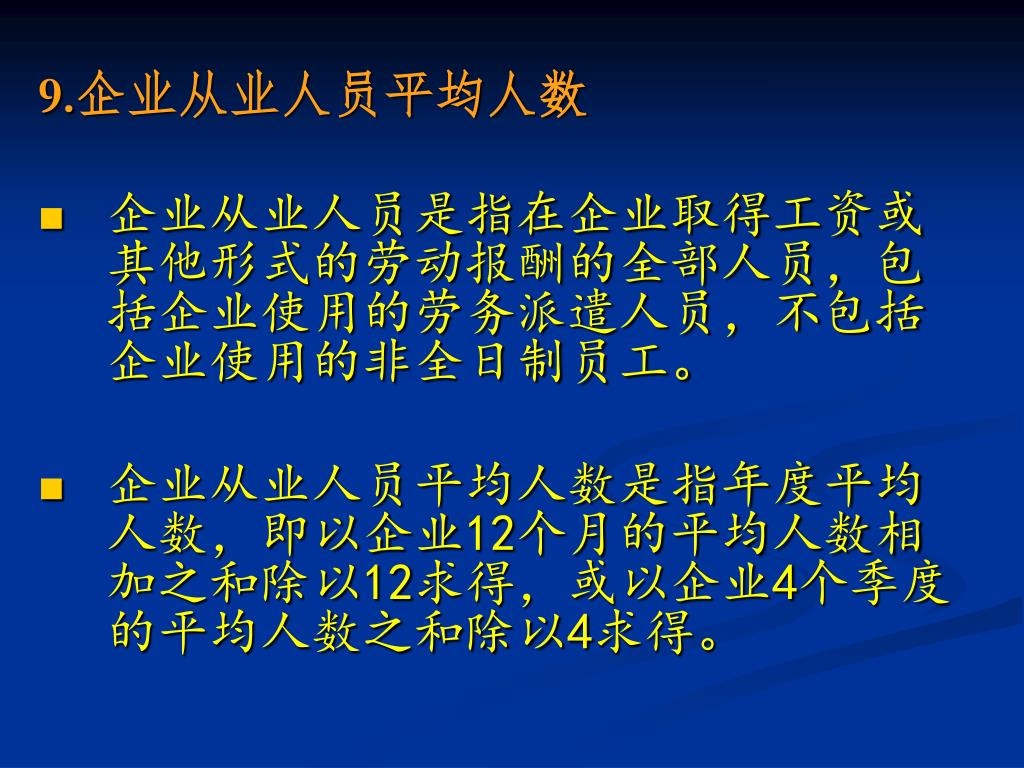 9.企业从业人员平均人数

■ 企业从业人员是指在企业取得工资或其他形式的劳动报酬的全部人员，包括企业使用的劳务派遣人员，不包括企业使用的非全日制员工。

■ 企业从业人员平均人数是指年度平均人数，即以企业12个月的平均人数相加之和除以12求得，或以企业4个季度的平均人数之和除以4求得。